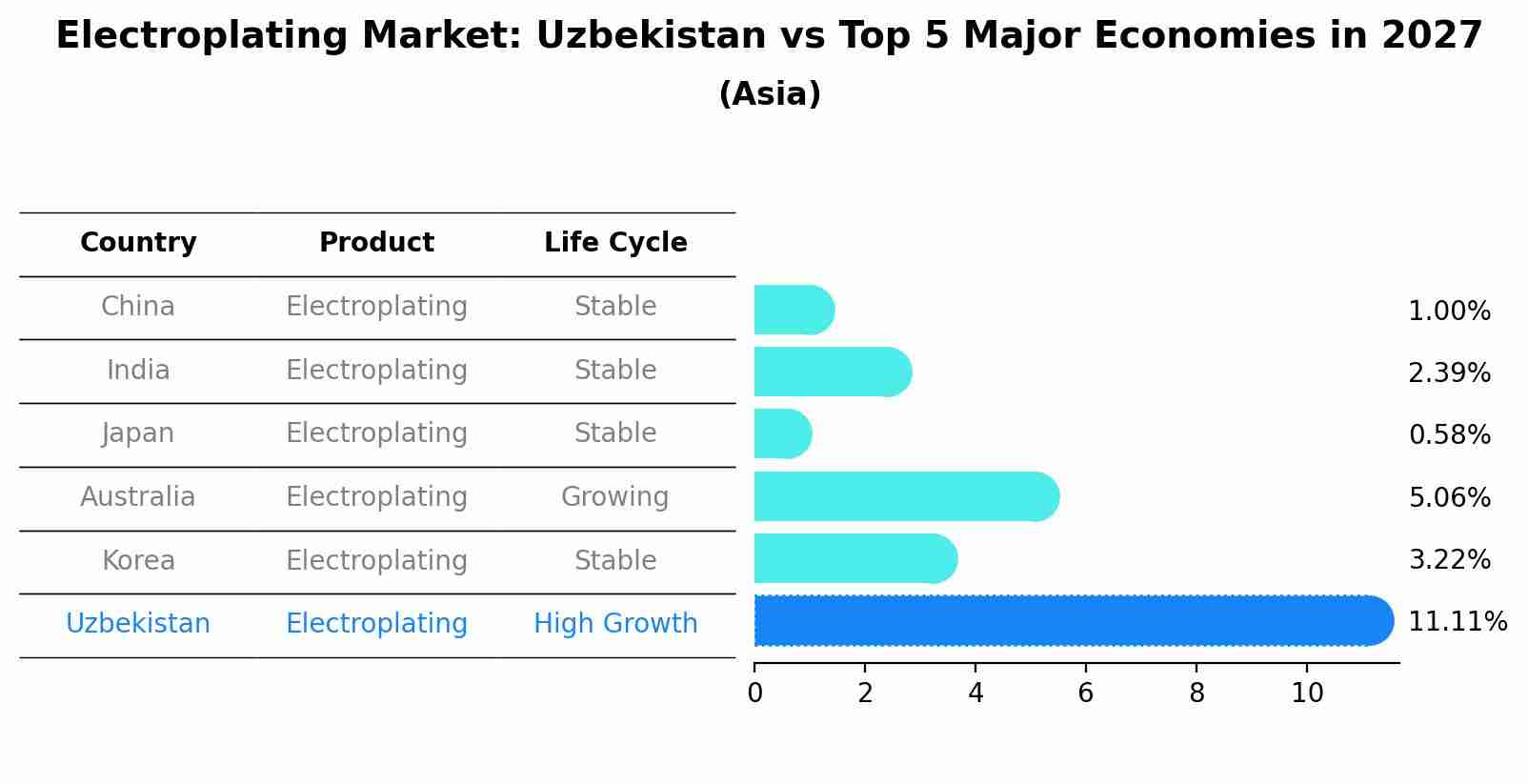 Electroplating Market: Uzbekistan vs Top 5 Major Economies in 2027
(Asia)

| Country | Product | Life Cycle |
|---|---|---|
| China | Electroplating | Stable |
| India | Electroplating | Stable |
| Japan | Electroplating | Stable |
| Australia | Electroplating | Growing |
| Korea | Electroplating | Stable |
| Uzbekistan | Electroplating | High Growth |

1.00%
2.39%
0.58%
5.06%
3.22%
11.11%

0 2 4 6 8 10